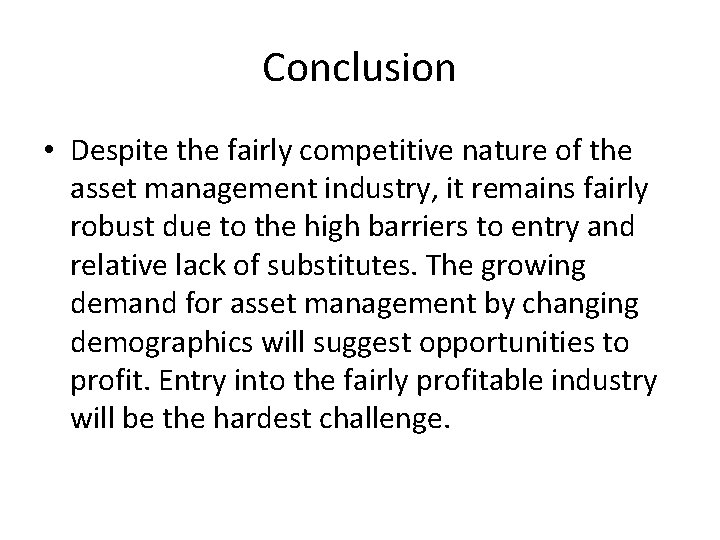 Conclusion

• Despite the fairly competitive nature of the asset management industry, it remains fairly robust due to the high barriers to entry and relative lack of substitutes. The growing demand for asset management by changing demographics will suggest opportunities to profit. Entry into the fairly profitable industry will be the hardest challenge.